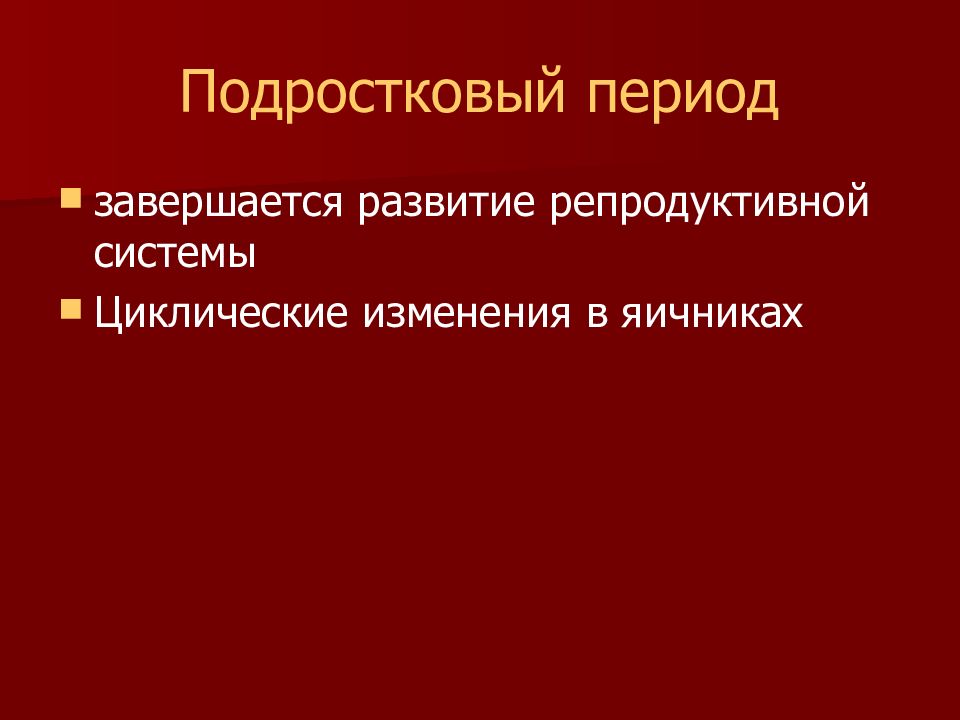 Подростковый период

- завершается развитие репродуктивной системы
- Циклические изменения в яичниках